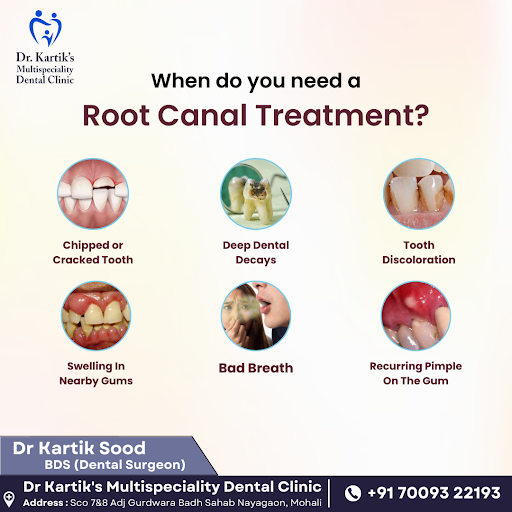 Dr. Kartik's
Multispeciality
Dental Clinic

When do you need a
Root Canal Treatment?

Chipped or Cracked Tooth

Deep Dental Decays

Tooth Discoloration

Swelling In Nearby Gums

Bad Breath

Recurring Pimple On The Gum

Dr Kartik Sood
BDS (Dental Surgeon)

Dr Kartik's Multispeciality Dental Clinic
Address : Sco 7&8 Adj Gurdwara Badh Sahab Nayagaon, Mohali

+91 70093 22193